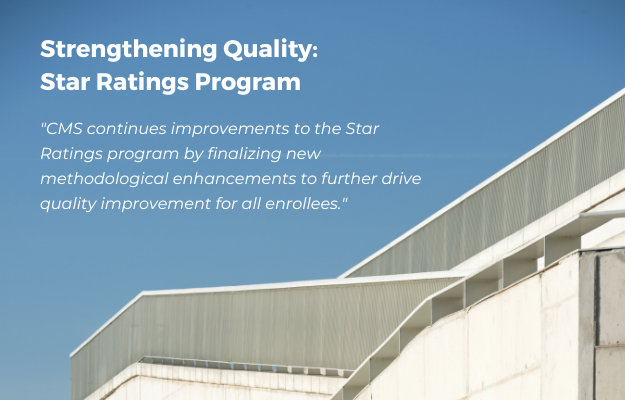 Strengthening Quality:
Star Ratings Program

"CMS continues improvements to the Star Ratings program by finalizing new methodological enhancements to further drive quality improvement for all enrollees."